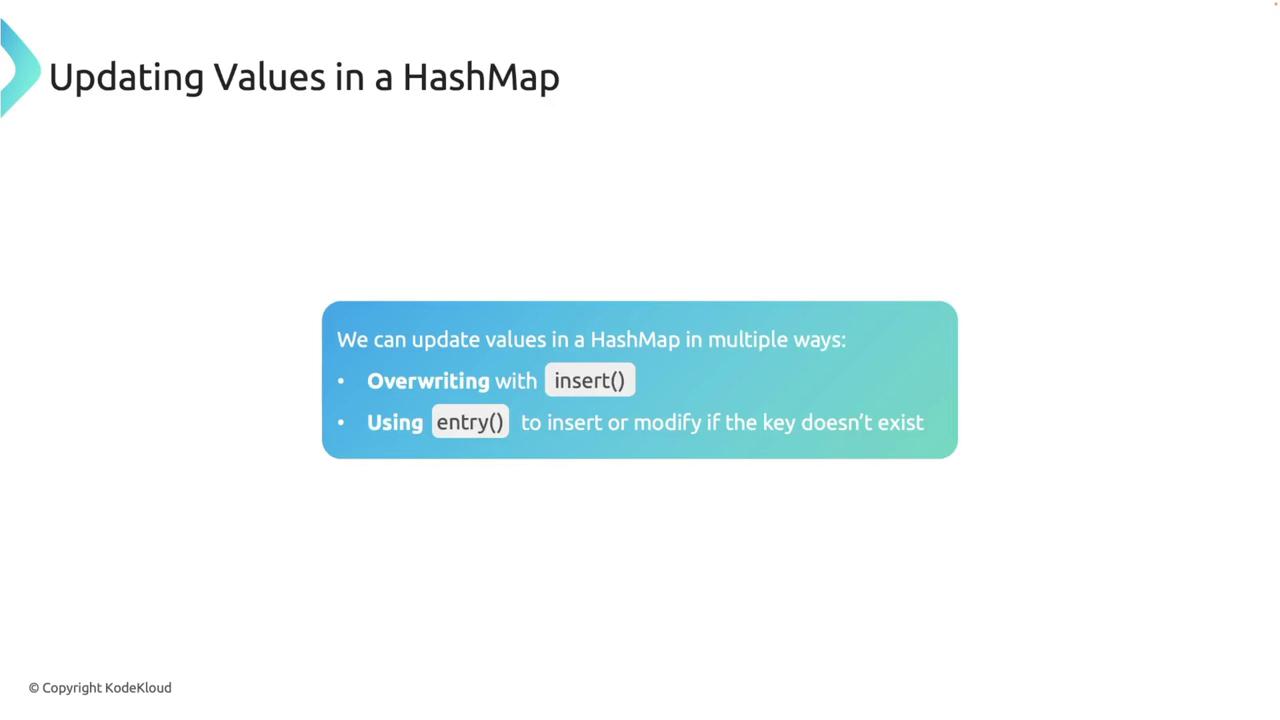 Updating Values in a HashMap

We can update values in a HashMap in multiple ways:

• Overwriting with insert()
• Using entry() to insert or modify if the key doesn't exist

© Copyright KodeKloud